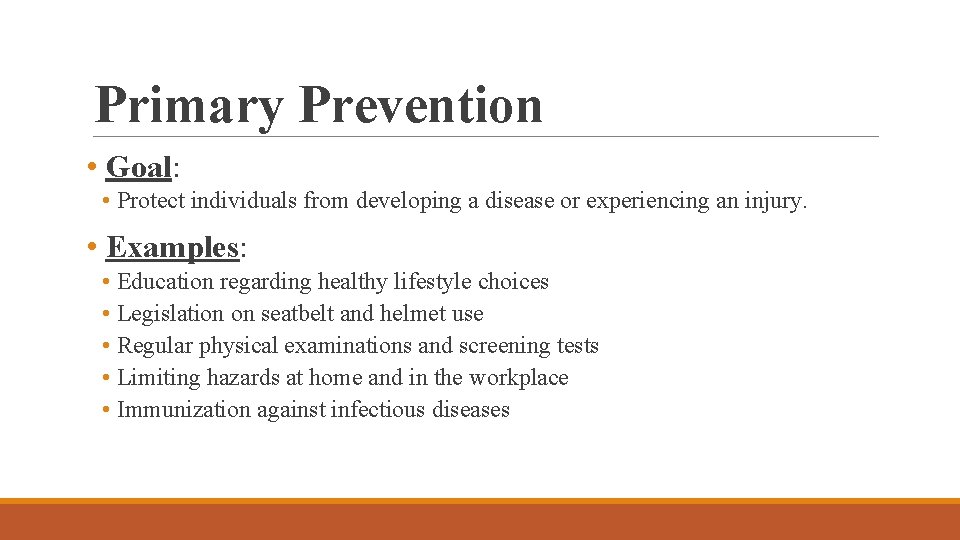 Primary Prevention

• Goal:
• Protect individuals from developing a disease or experiencing an injury.

• Examples:
• Education regarding healthy lifestyle choices
• Legislation on seatbelt and helmet use
• Regular physical examinations and screening tests
• Limiting hazards at home and in the workplace
• Immunization against infectious diseases